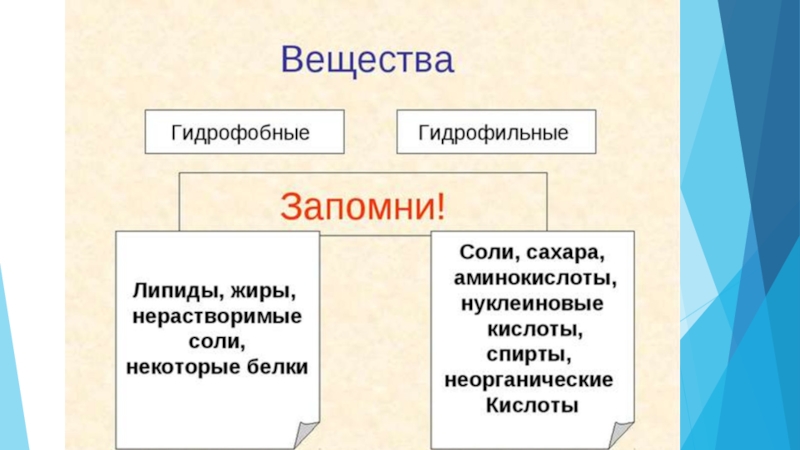 Вещества

Гидрофобные

Гидрофильные

Запомни!

Липиды, жиры, нерастворимые соли, некоторые белки

Соли, сахара, аминокислоты, нуклеиновые кислоты, спирты, неорганические Кислоты